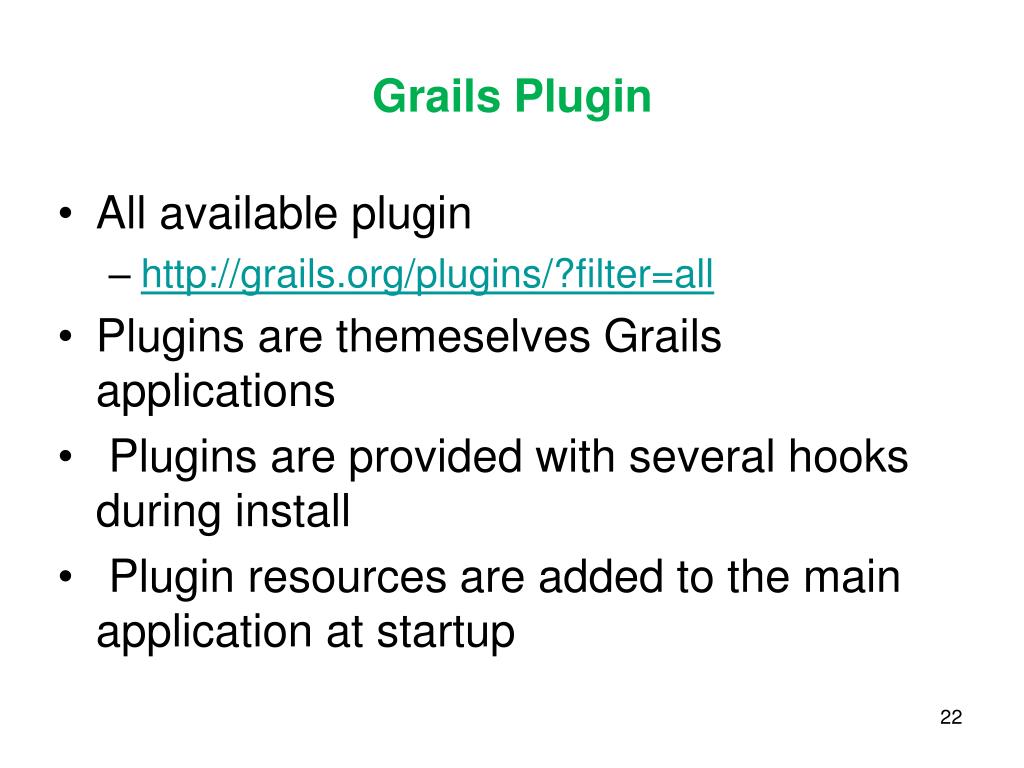 Grails Plugin

• All available plugin
– http://grails.org/plugins/?filter=all
• Plugins are themeselves Grails applications
• Plugins are provided with several hooks during install
• Plugin resources are added to the main application at startup

22